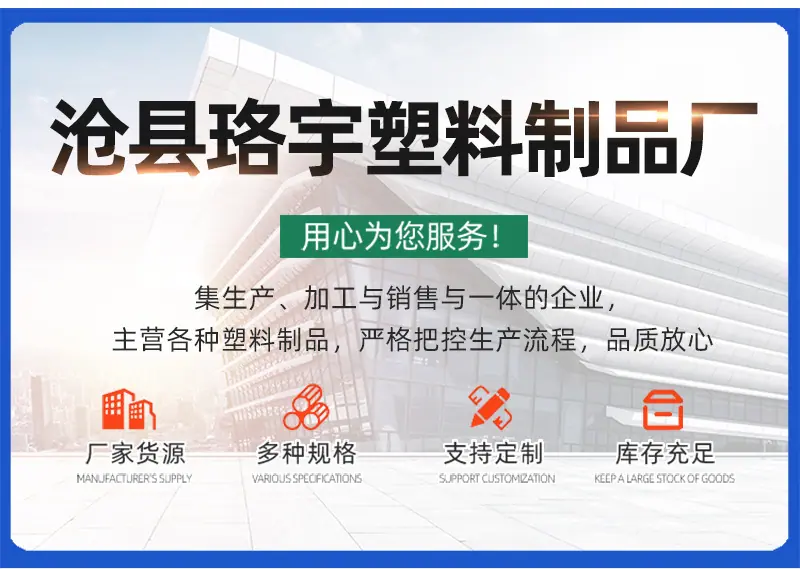 沧县珞宇塑料制品厂

用心为您服务！

集生产、加工与销售与一体的企业，
主营各种塑料制品，严格把控生产流程，品质放心

厂家货源
MANUFACTURER'S SUPPLY

多种规格
VARIOUS SPECIFICATIONS

支持定制
SUPPORT CUSTOMIZATION

库存充足
KEEP A LARGE STOCK OF GOODS